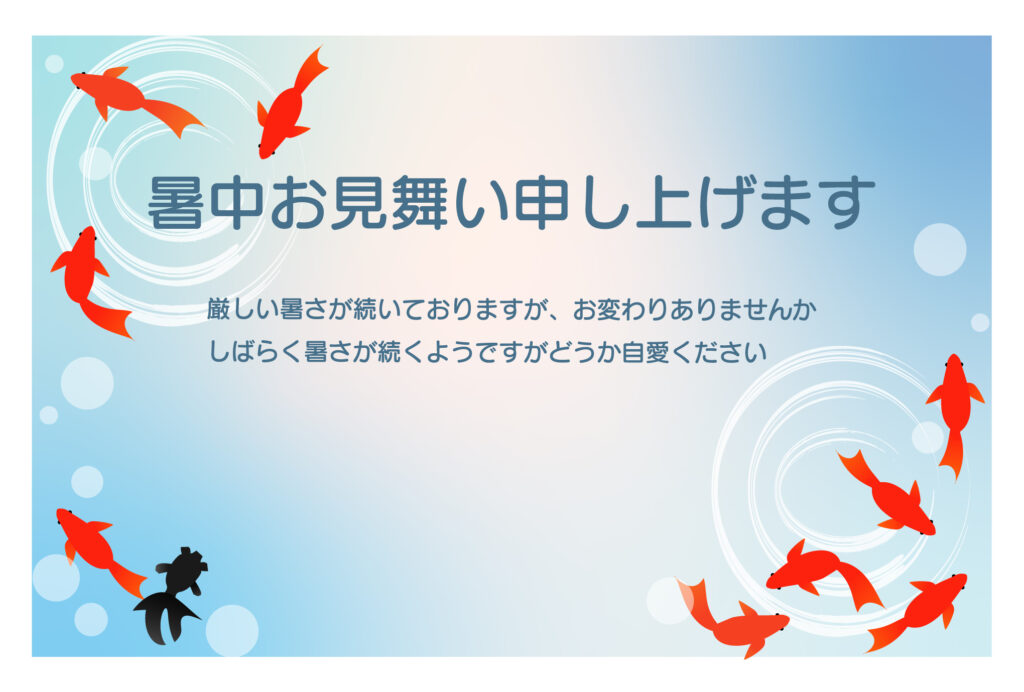 暑中お見舞い申し上げます

厳しい暑さが続いておりますが、お変わりありませんか
しばらく暑さが続くようですがどうか自愛ください